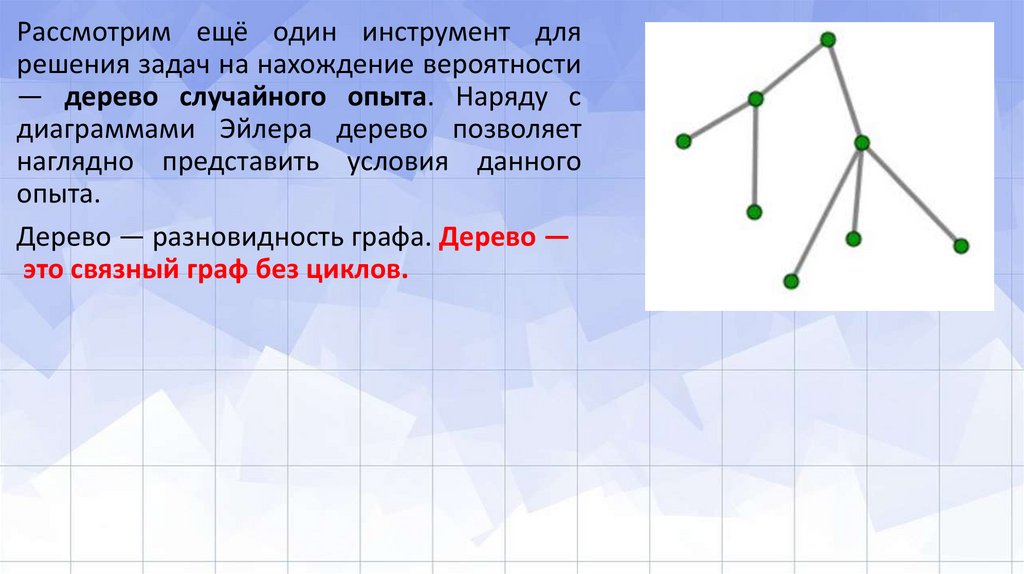 Рассмотрим ещё один инструмент для решения задач на нахождение вероятности — дерево случайного опыта. Наряду с диаграммами Эйлера дерево позволяет наглядно представить условия данного опыта.

Дерево — разновидность графа. Дерево — это связный граф без циклов.